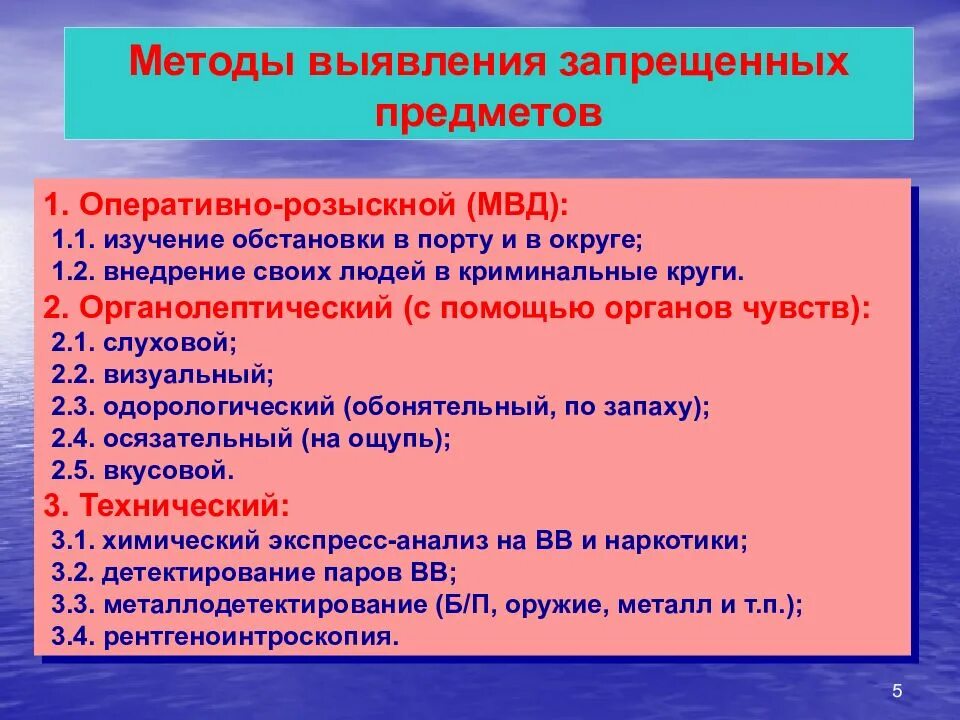 Методы выявления запрещенных предметов

1. Оперативно-розыскной (МВД):
1.1. изучение обстановки в порту и в округе;
1.2. внедрение своих людей в криминальные круги.
2. Органолептический (с помощью органов чувств):
2.1. слуховой;
2.2. визуальный;
2.3. одорологический (обонятельный, по запаху);
2.4. осязательный (на ощупь);
2.5. вкусовой.
3. Технический:
3.1. химический экспресс-анализ на ВВ и наркотики;
3.2. детектирование паров ВВ;
3.3. металлодетектирование (Б/П, оружие, металл и т.п.);
3.4. рентгеноинтроскопия.

5